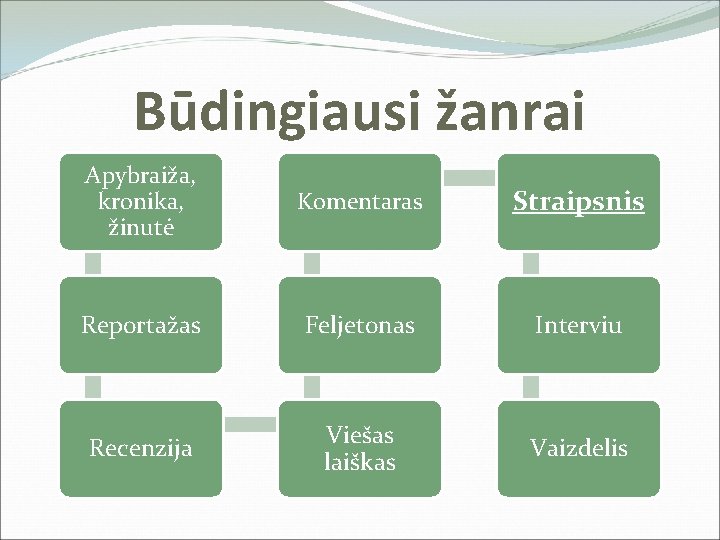 Būdingiausi žanrai

Apybraiža, kronika, žinutė

Reportažas

Recenzija

Viešas laiškas

Feljetonas

Komentaras

Straipsnis

Interviu

Vaizdelis